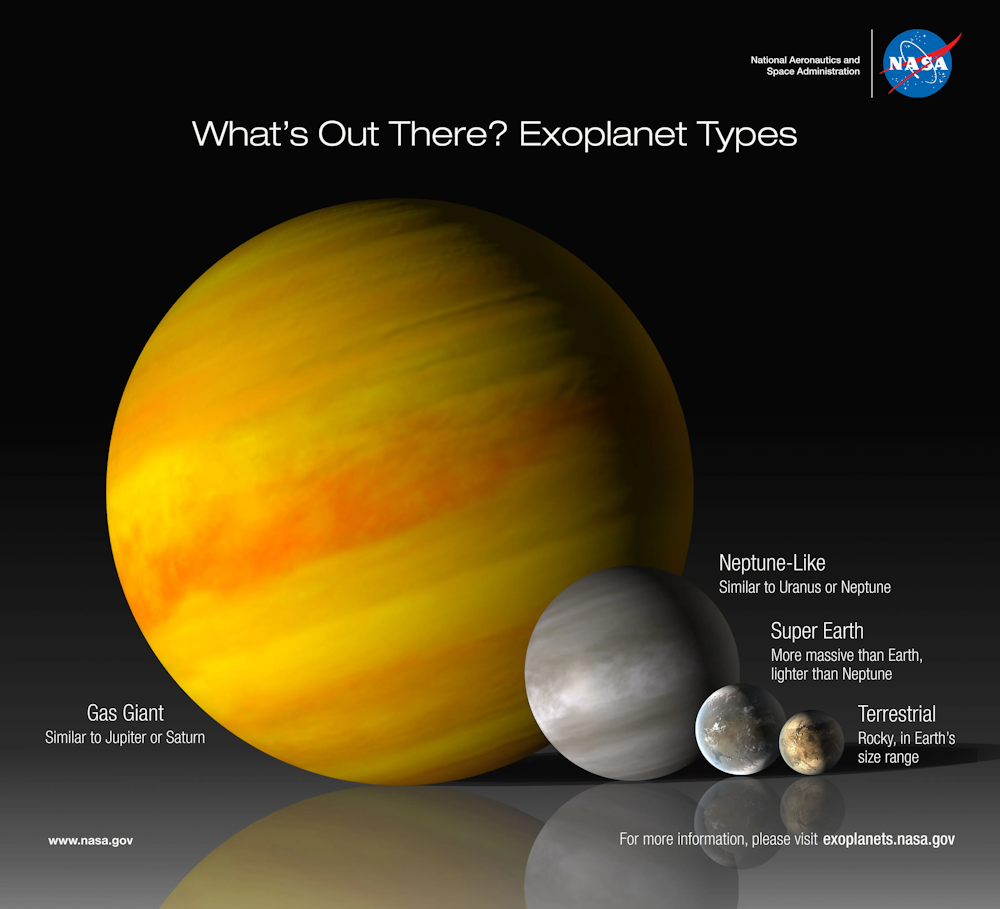 National Aeronautics and Space Administration

NASA

What's Out There? Exoplanet Types

Neptune-Like
Similar to Uranus or Neptune

Super Earth
More massive than Earth, lighter than Neptune

Gas Giant
Similar to Jupiter or Saturn

Terrestrial
Rocky, in Earth's size range

www.nasa.gov

For more information, please visit exoplanets.nasa.gov